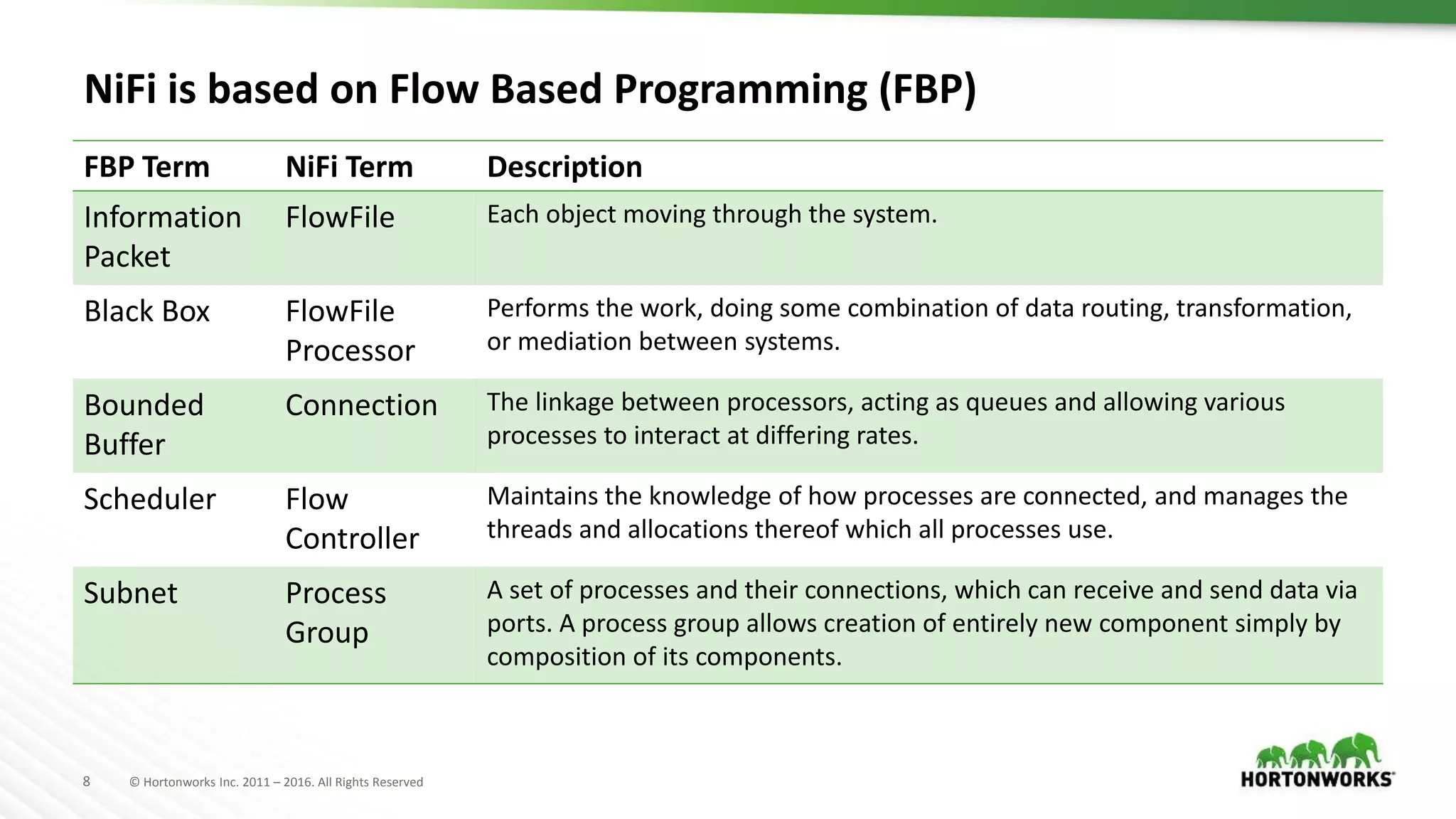 NiFi is based on Flow Based Programming (FBP)

| FBP Term | NiFi Term | Description |
|---|---|---|
| Information Packet | FlowFile | Each object moving through the system. |
| Black Box | FlowFile Processor | Performs the work, doing some combination of data routing, transformation, or mediation between systems. |
| Bounded Buffer | Connection | The linkage between processors, acting as queues and allowing various processes to interact at differing rates. |
| Scheduler | Flow Controller | Maintains the knowledge of how processes are connected, and manages the threads and allocations thereof which all processes use. |
| Subnet | Process Group | A set of processes and their connections, which can receive and send data via ports. A process group allows creation of entirely new component simply by composition of its components. |

8 © Hortonworks Inc. 2011 – 2016. All Rights Reserved

HORTONWORKS